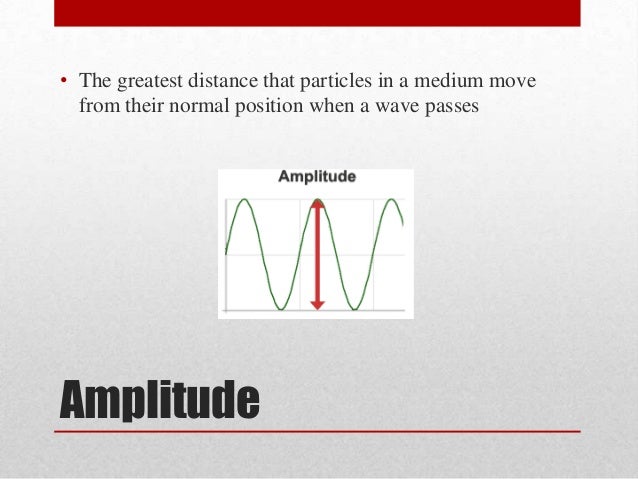 • The greatest distance that particles in a medium move from their normal position when a wave passes

Amplitude

Amplitude